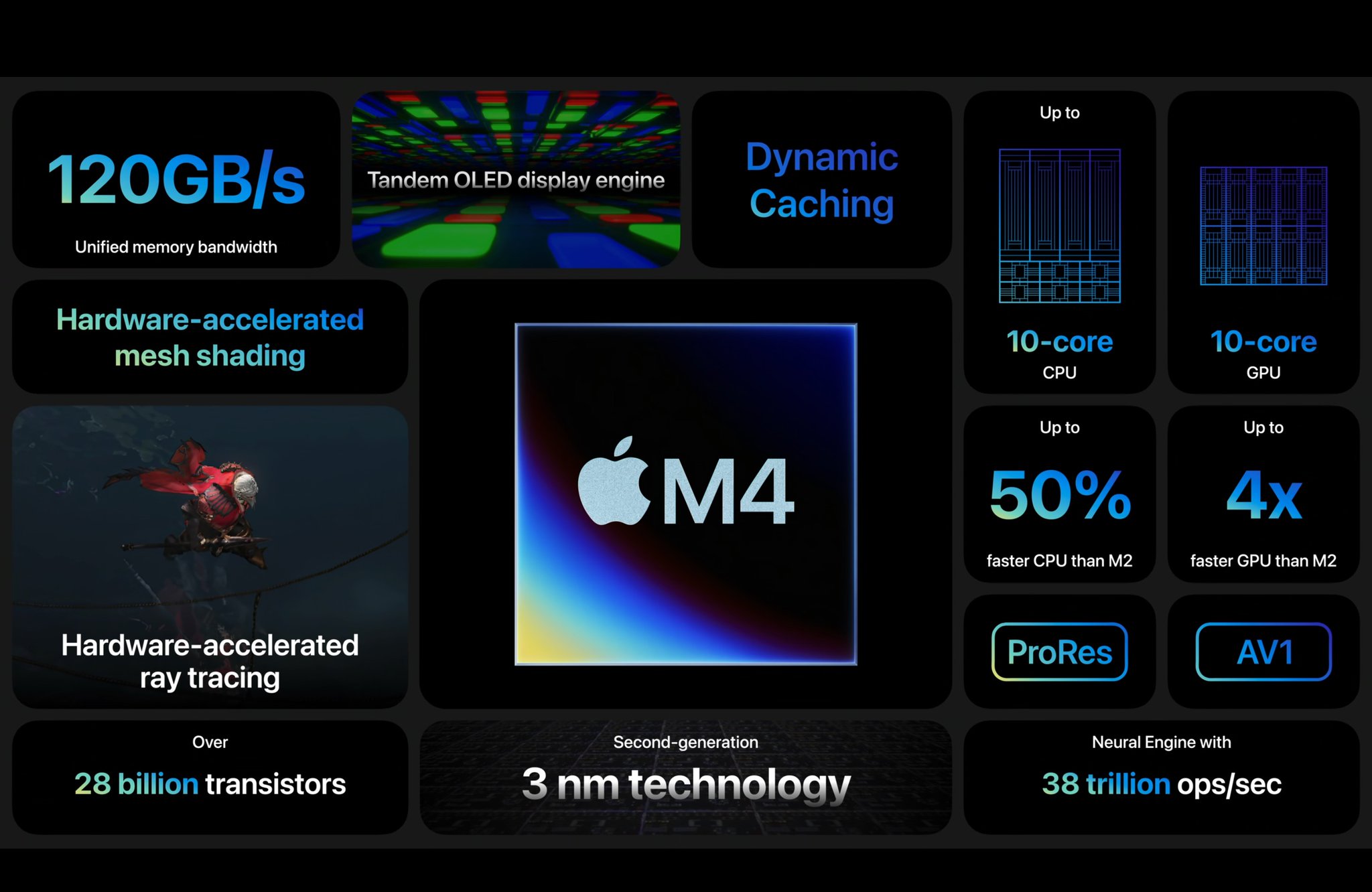 120GB/s
Unified memory bandwidth

Tandem OLED display engine

Dynamic Caching

Up to
10-core
CPU

10-core
GPU

Hardware-accelerated mesh shading

M4

Up to
50%
faster CPU than M2

Up to
4x
faster GPU than M2

Hardware-accelerated ray tracing

ProRes

AV1

Over
28 billion transistors

Second-generation
3 nm technology

Neural Engine with
38 trillion ops/sec